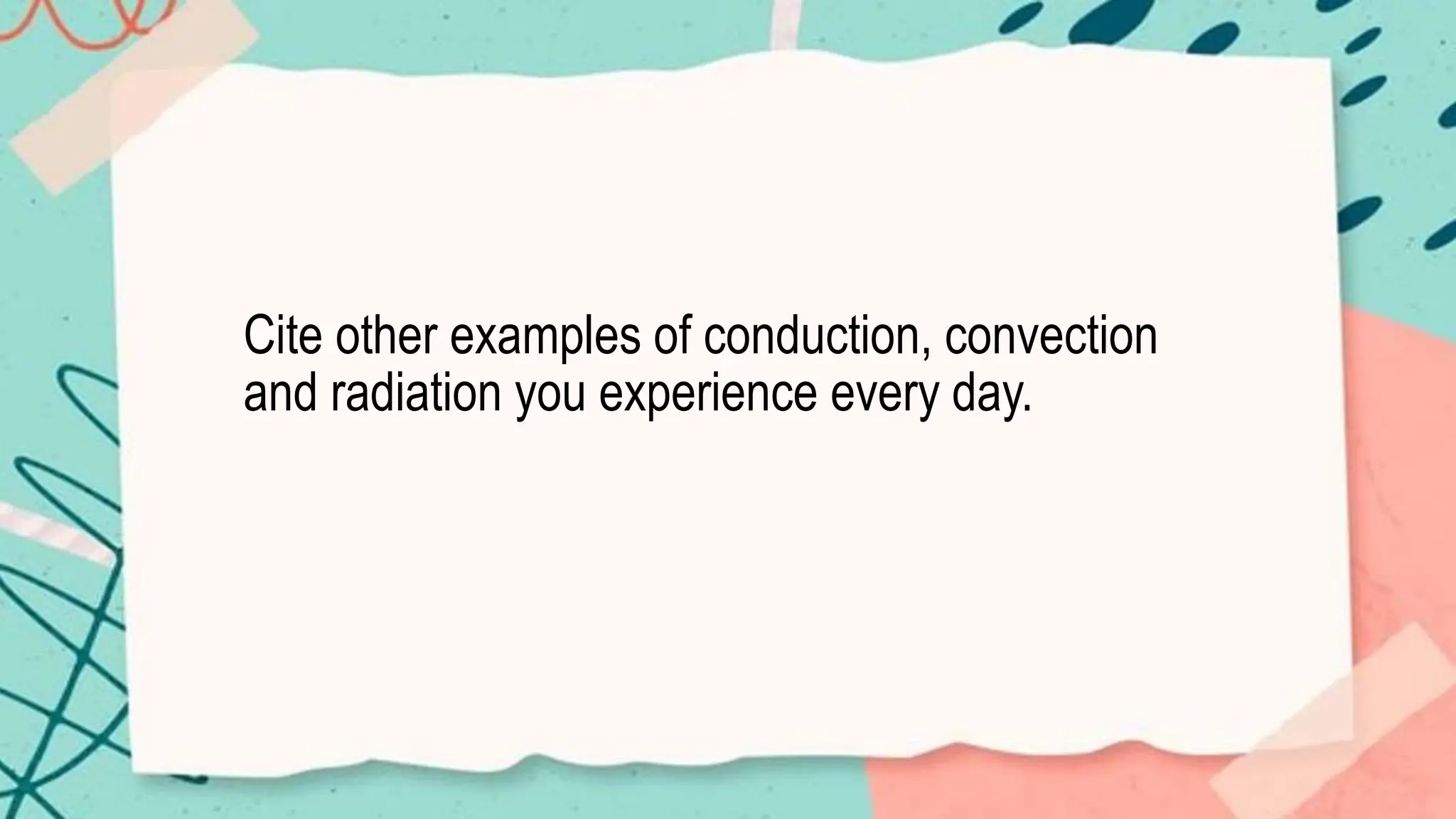 Cite other examples of conduction, convection and radiation you experience every day.